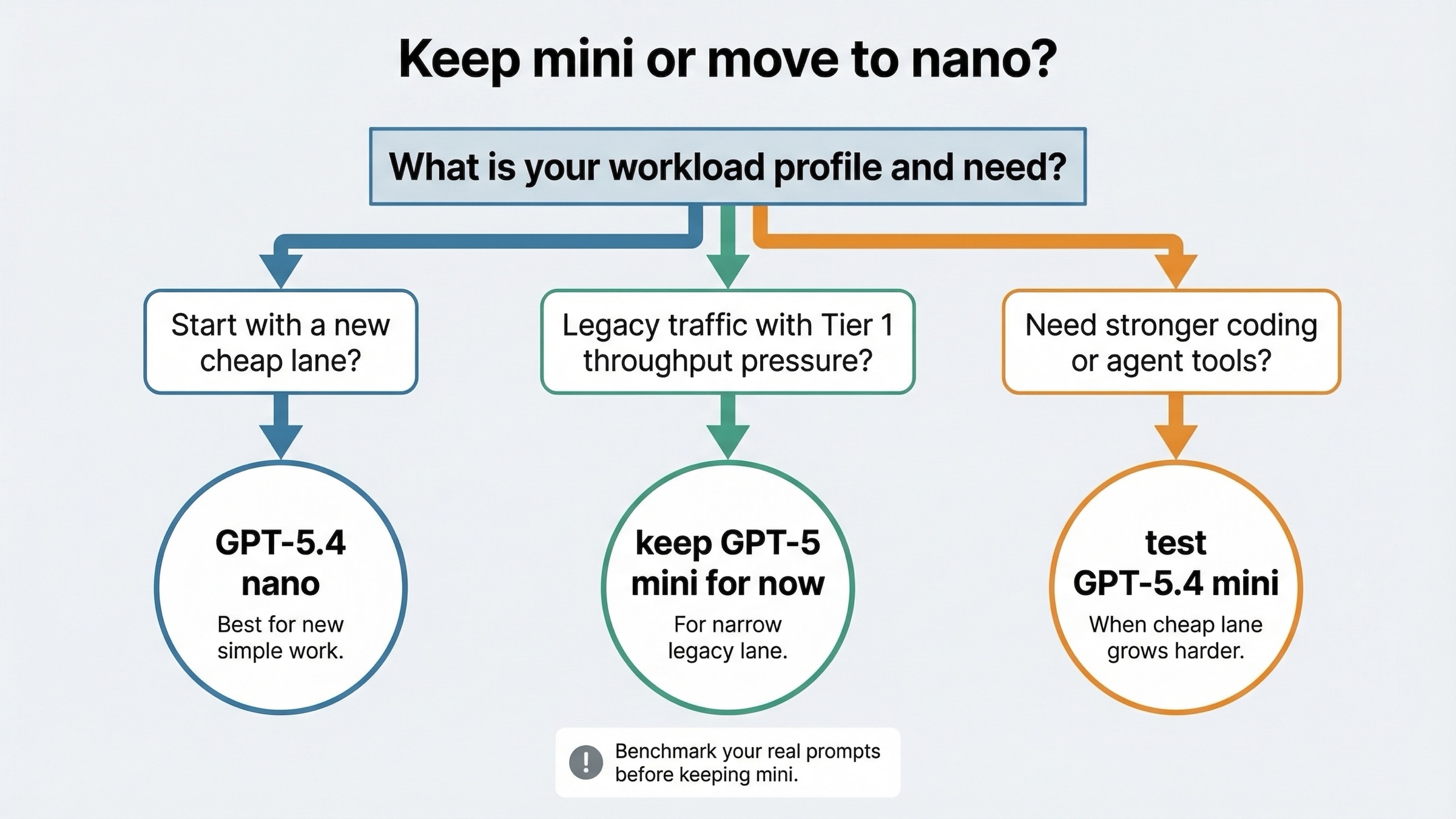 Keep mini or move to nano?

What is your workload profile and need?

Start with a new cheap lane?

Legacy traffic with Tier 1 throughput pressure?

Need stronger coding or agent tools?

GPT-5.4 nano

Best for new simple work.

keep GPT-5 mini for now

For narrow legacy lane.

test GPT-5.4 mini

When cheap lane grows harder.

!

Benchmark your real prompts before keeping mini.